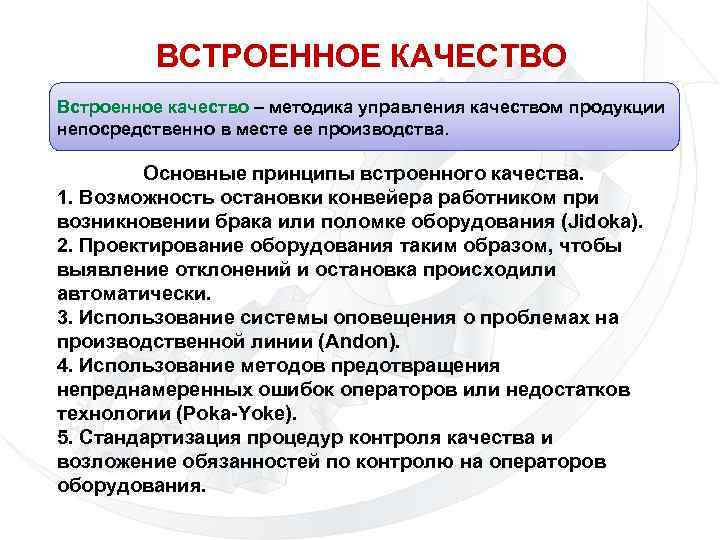 ВСТРОЕННОЕ КАЧЕСТВО

Встроенное качество – методика управления качеством продукции непосредственно в месте ее производства.

Основные принципы встроенного качества.
1. Возможность остановки конвейера работником при возникновении брака или поломке оборудования (Jidoka).
2. Проектирование оборудования таким образом, чтобы выявление отклонений и остановка происходили автоматически.
3. Использование системы оповещения о проблемах на производственной линии (Andon).
4. Использование методов предотвращения непреднамеренных ошибок операторов или недостатков технологии (Poka-Yoke).
5. Стандартизация процедур контроля качества и возложение обязанностей по контролю на операторов оборудования.